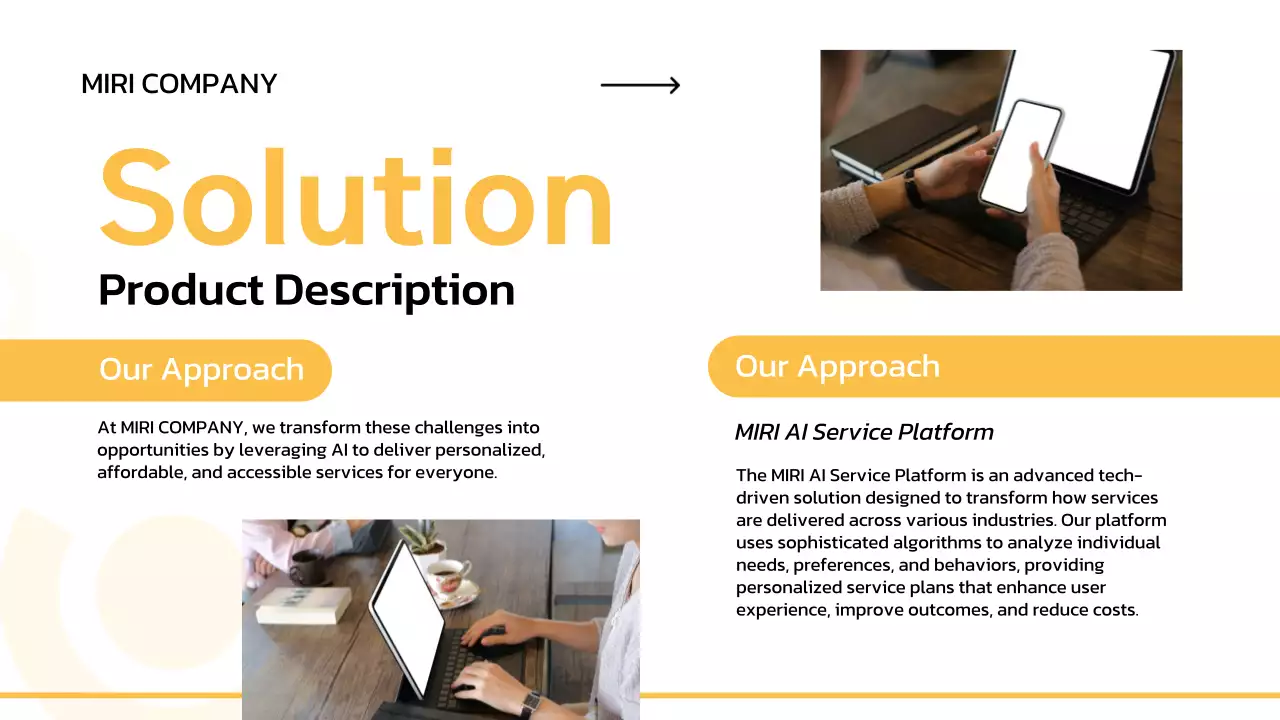 MIRI COMPANY

Solution

Product Description

Our Approach

At MIRI COMPANY, we transform these challenges into opportunities by leveraging AI to deliver personalized, affordable, and accessible services for everyone.

Our Approach

MIRI AI Service Platform

The MIRI AI Service Platform is an advanced tech-driven solution designed to transform how services are delivered across various industries. Our platform uses sophisticated algorithms to analyze individual needs, preferences, and behaviors, providing personalized service plans that enhance user experience, improve outcomes, and reduce costs.